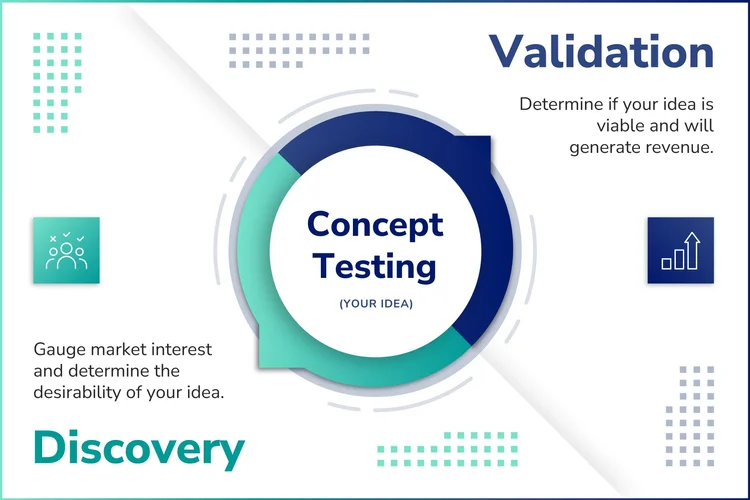 Validation

Determine if your idea is viable and will generate revenue.

Concept Testing

(YOUR IDEA)

Gauge market interest and determine the desirability of your idea.

Discovery